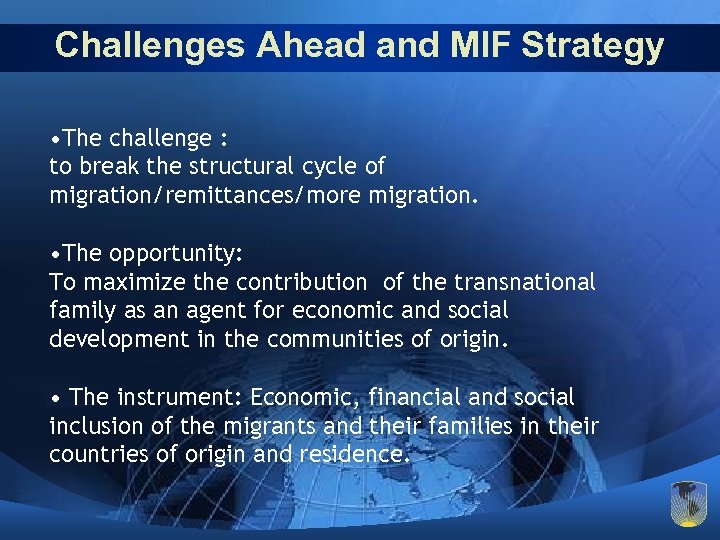 Challenges Ahead and MIF Strategy

•The challenge :
to break the structural cycle of migration/remittances/more migration.

•The opportunity:
To maximize the contribution of the transnational family as an agent for economic and social development in the communities of origin.

• The instrument: Economic, financial and social inclusion of the migrants and their families in their countries of origin and residence.